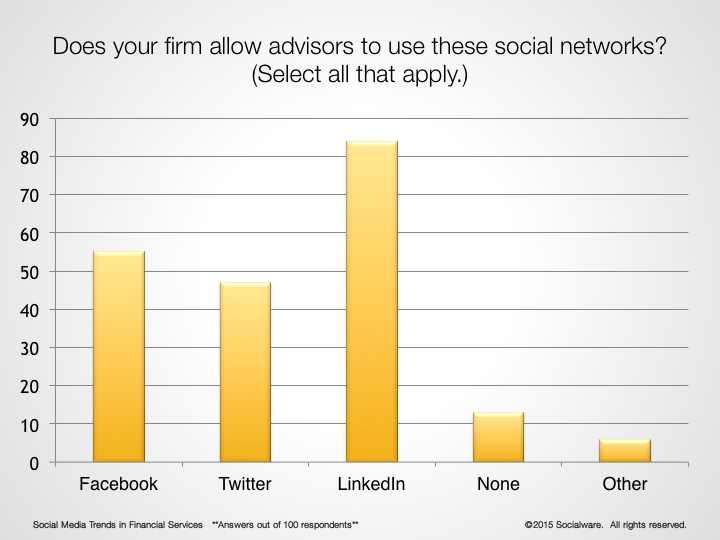 Does your firm allow advisors to use these social networks?
(Select all that apply.)

90
80
70
60
50
40
30
20
10
0

Facebook
Twitter
LinkedIn
None
Other

Social Media Trends in Financial Services **Answers out of 100 respondents**

©2015 Socialware. All rights reserved.